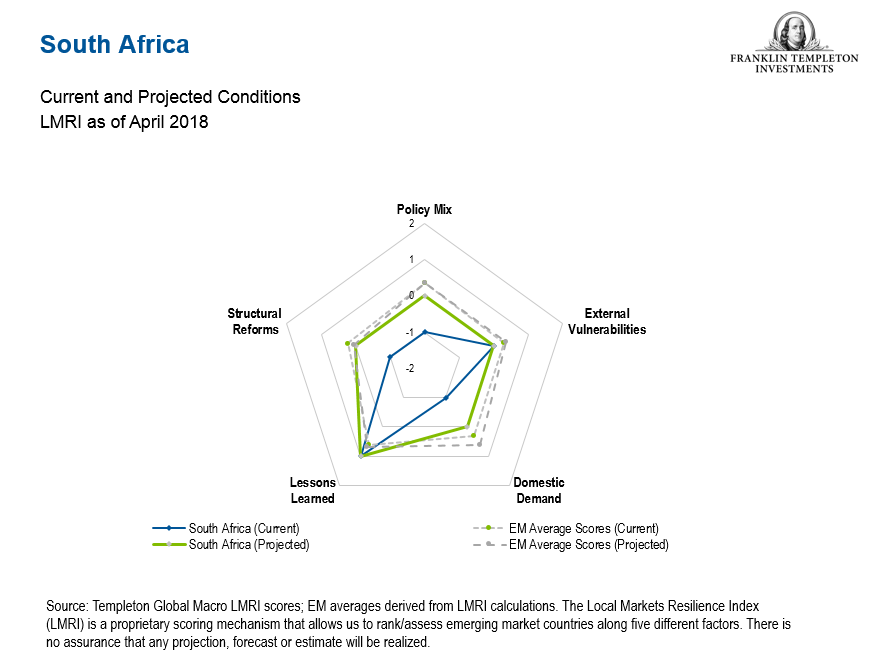 South Africa

FRANKLIN TEMPLETON INVESTMENTS

Current and Projected Conditions
LMRI as of April 2018

Policy Mix
2
1
0
-1
-2
External Vulnerabilities
Domestic Demand
Lessons Learned
Structural Reforms

South Africa (Current)
South Africa (Projected)
EM Average Scores (Current)
EM Average Scores (Projected)

Source: Templeton Global Macro LMRI scores; EM averages derived from LMRI calculations. The Local Markets Resilience Index (LMRI) is a proprietary scoring mechanism that allows us to rank/assess emerging market countries along five different factors. There is no assurance that any projection, forecast or estimate will be realized.